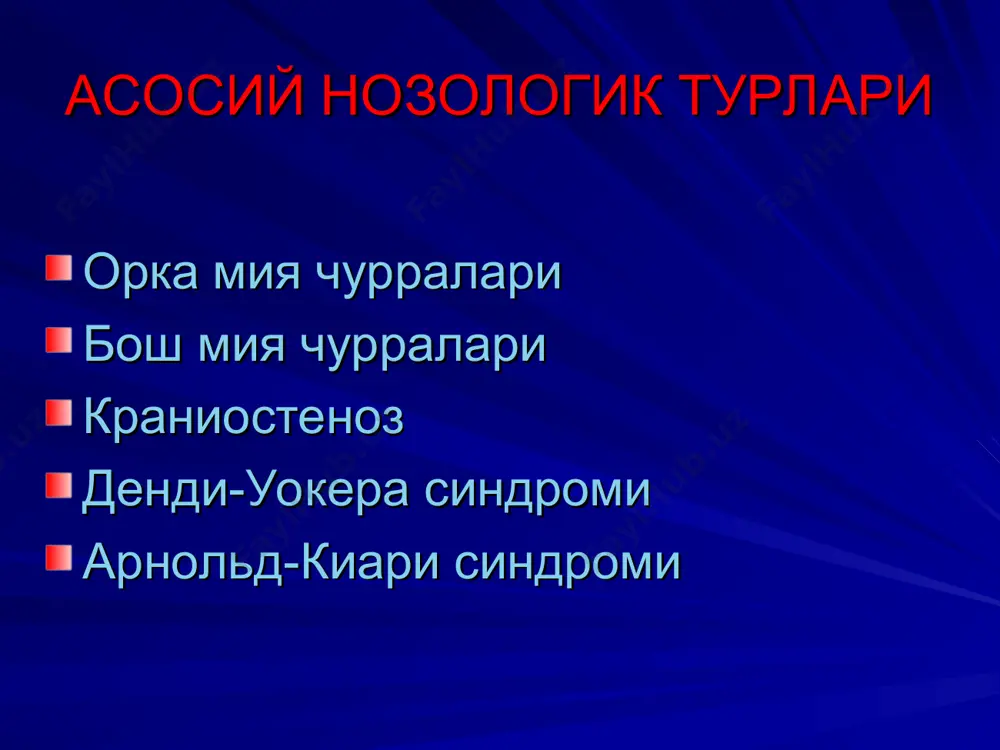 АСОСИЙ НОЗОЛОГИК ТУРЛАРИ

Орка мия чурралари
Бош мия чурралари
Краниостеноз
Денди-Уокера синдроми
Арнольд-Киари синдроми